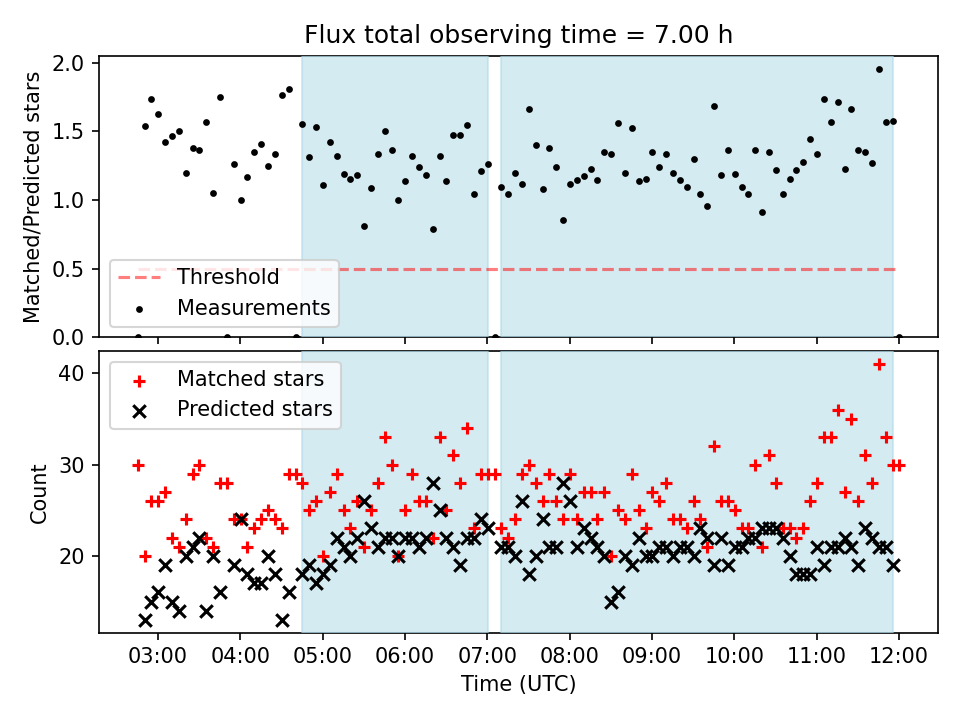 Flux total observing time = 7.00 h

Matched/Predicted stars
2.0
1.5
1.0
0.5
0.0

Threshold
Measurements

Count
40
30
20

Matched stars
Predicted stars

03:00
04:00
05:00
06:00
07:00
08:00
09:00
10:00
11:00
12:00
Time (UTC)